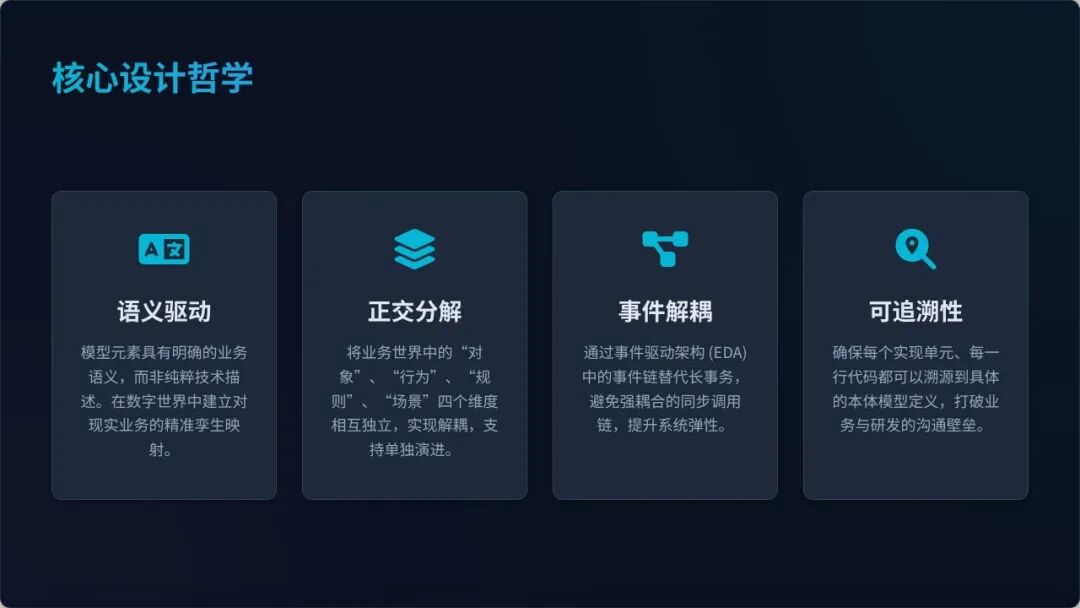 核心设计哲学

语义驱动

模型元素具有明确的业务语义，而非纯粹技术描述。在数字世界中建立对现实业务的精准孪生映射。

正交分解

将业务世界中的“对象”、“行为”、“规则”、“场景”四个维度相互独立，实现解耦，支持单独演进。

事件解耦

通过事件驱动架构 (EDA) 中的事件链替代长事务，避免强耦合的同步调用链，提升系统弹性。

可追溯性

确保每个实现单元、每一行代码都可以溯源到具体的本体模型定义，打破业务与研发的沟通壁垒。